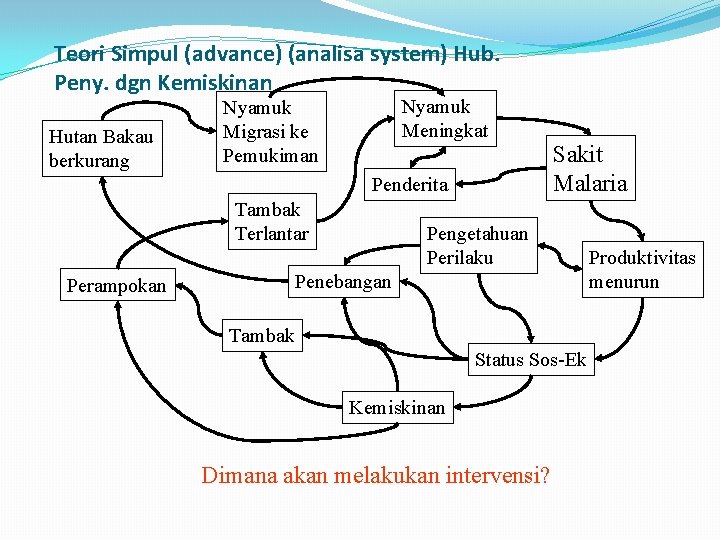 Teori Simpul (advance) (analisa system) Hub. Peny. dgn Kemiskinan

Hutan Bakau berkurang

Nyamuk Migrasi ke Pemukiman

Nyamuk Meningkat

Sakit Malaria

Penderita

Tambak Terlantar

Pengetahuan Perilaku

Produktivitas menurun

Perampokan

Penebangan

Tambak

Status Sos-Ek

Kemiskinan

Dimana akan melakukan intervensi?